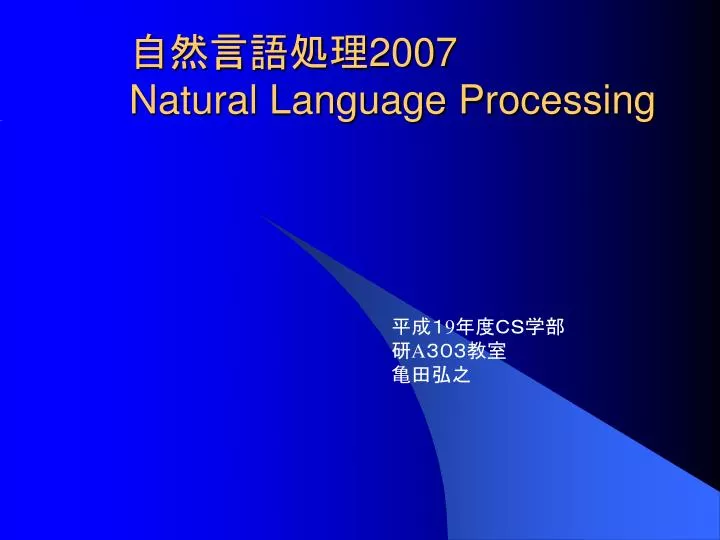 自然言語処理2007
Natural Language Processing

平成19年度CS学部
研A303教室
亀田弘之